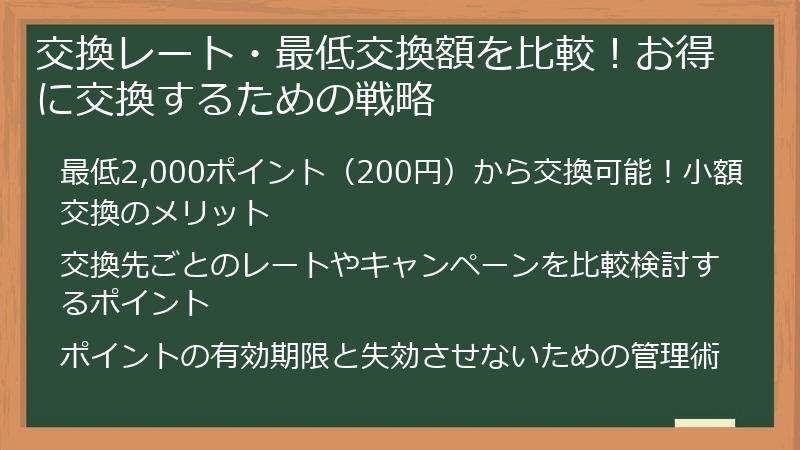 交換レート・最低交換額を比較！お得に交換するための戦略

最低2,000ポイント（200円）から交換可能！小額交換のメリット

交換先ごとのレートやキャンペーンを比較検討するポイント

ポイントの有効期限と失効させないための管理術